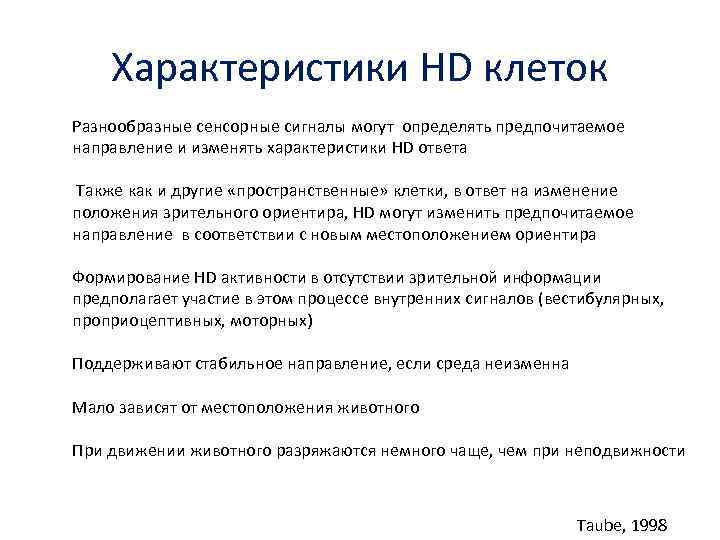 Характеристики HD клеток

Разнообразные сенсорные сигналы могут определять предпочитаемое направление и изменять характеристики HD ответа

Также как и другие «пространственные» клетки, в ответ на изменение положения зрительного ориентира, HD могут изменить предпочитаемое направление в соответствии с новым местоположением ориентира

Формирование HD активности в отсутствии зрительной информации предполагает участие в этом процессе внутренних сигналов (вестибулярных, проприоцептивных, моторных)

Поддерживают стабильное направление, если среда неизменна

Мало зависят от местоположения животного

При движении животного разряжаются немного чаще, чем при неподвижности

Taube, 1998